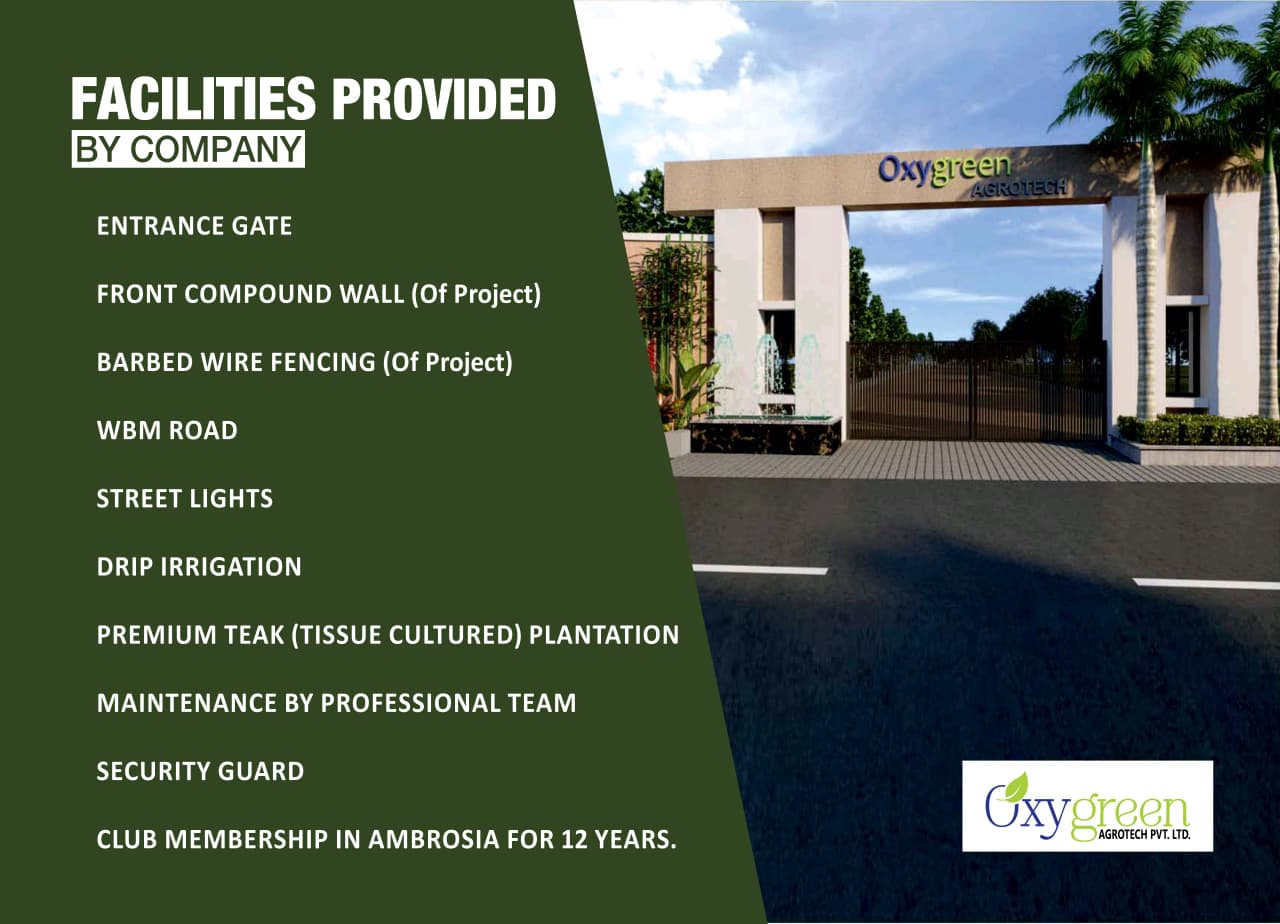 FACILITIES PROVIDED
BY COMPANY

ENTRANCE GATE

FRONT COMPOUND WALL (Of Project)

BARBED WIRE FENCING (Of Project)

WBM ROAD

STREET LIGHTS

DRIP IRRIGATION

PREMIUM TEAK (TISSUE CULTURED) PLANTATION

MAINTENANCE BY PROFESSIONAL TEAM

SECURITY GUARD

CLUB MEMBERSHIP IN AMBROSIA FOR 12 YEARS.

Oxygreen AGROTECH

Oxygreen AGROTECH PVT. LTD.